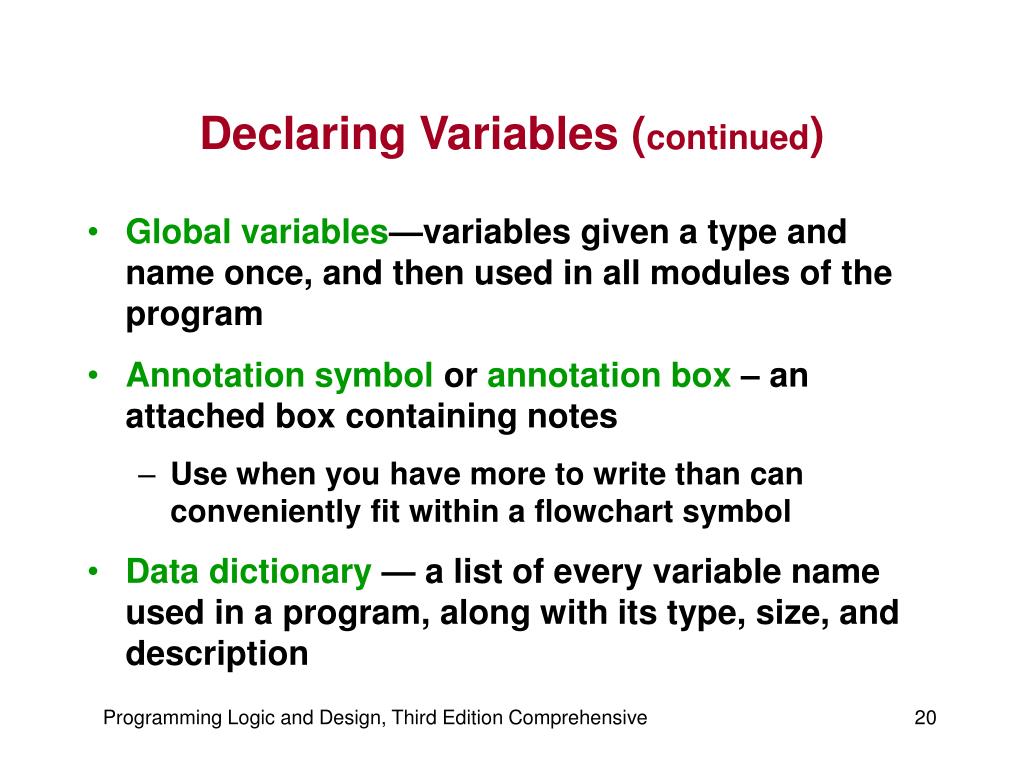 Declaring Variables (continued)

• Global variables—variables given a type and name once, and then used in all modules of the program

• Annotation symbol or annotation box – an attached box containing notes

– Use when you have more to write than can conveniently fit within a flowchart symbol

• Data dictionary — a list of every variable name used in a program, along with its type, size, and description

Programming Logic and Design, Third Edition Comprehensive

20